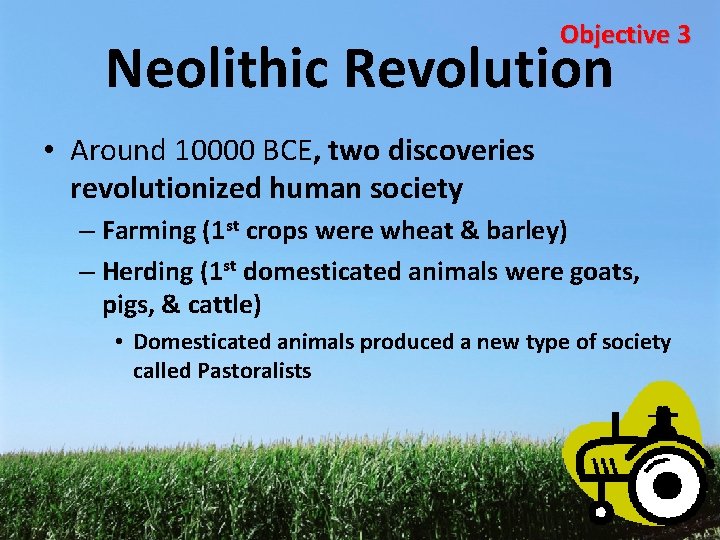 Objective 3

Neolithic Revolution

• Around 10000 BCE, two discoveries revolutionized human society

– Farming (1$^{st}$ crops were wheat & barley)

– Herding (1$^{st}$ domesticated animals were goats, pigs, & cattle)

• Domesticated animals produced a new type of society called Pastoralists